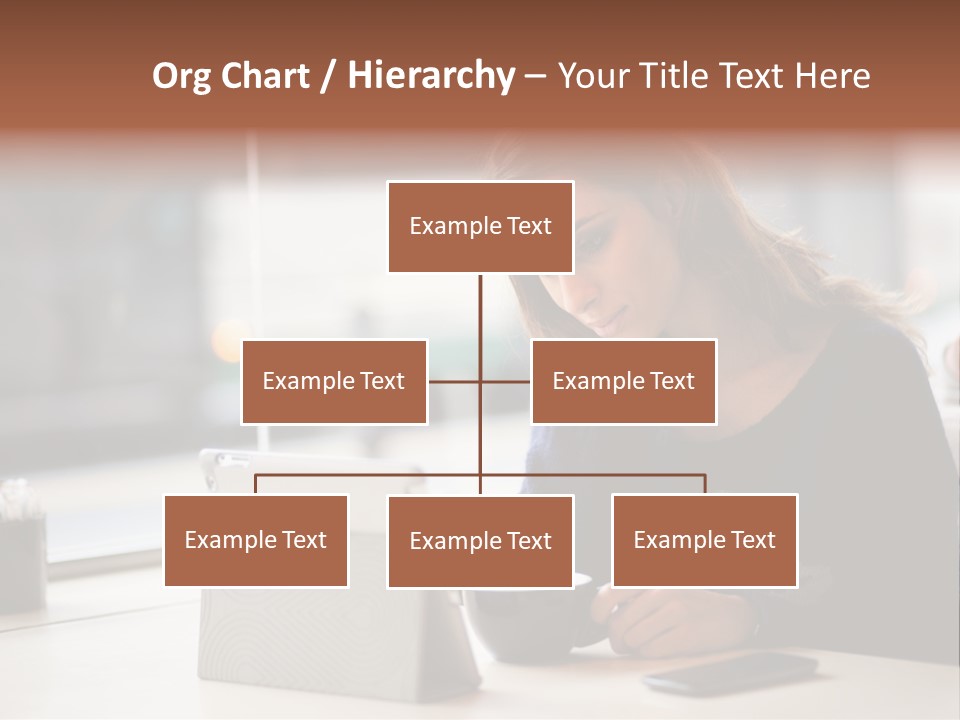 Org Chart / Hierarchy – Your Title Text Here

Example Text

Example Text

Example Text

Example Text

Example Text

Example Text